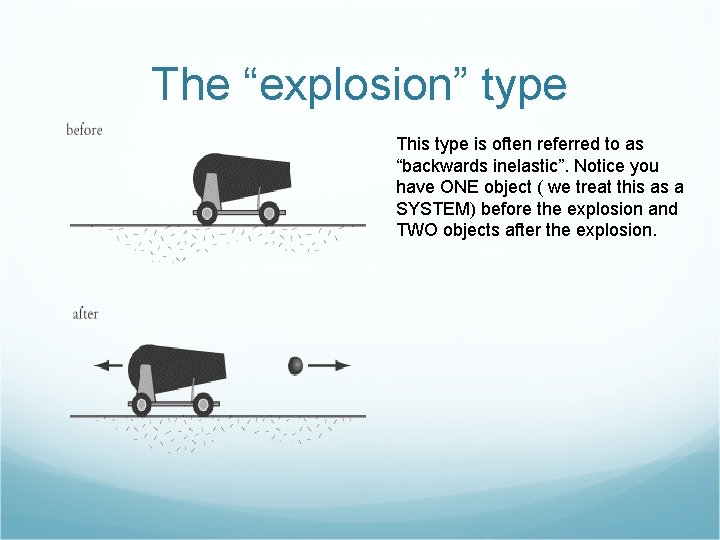 The “explosion” type

before

This type is often referred to as “backwards inelastic”. Notice you have ONE object ( we treat this as a SYSTEM) before the explosion and TWO objects after the explosion.

after